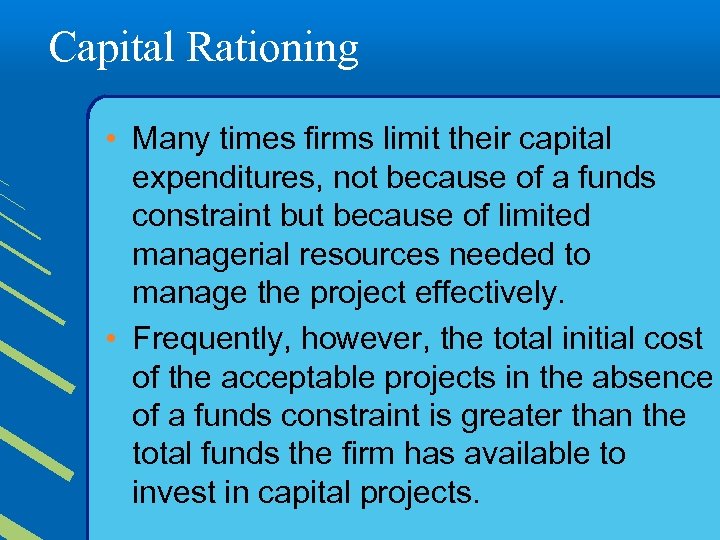 Capital Rationing

• Many times firms limit their capital expenditures, not because of a funds constraint but because of limited managerial resources needed to manage the project effectively.

• Frequently, however, the total initial cost of the acceptable projects in the absence of a funds constraint is greater than the total funds the firm has available to invest in capital projects.